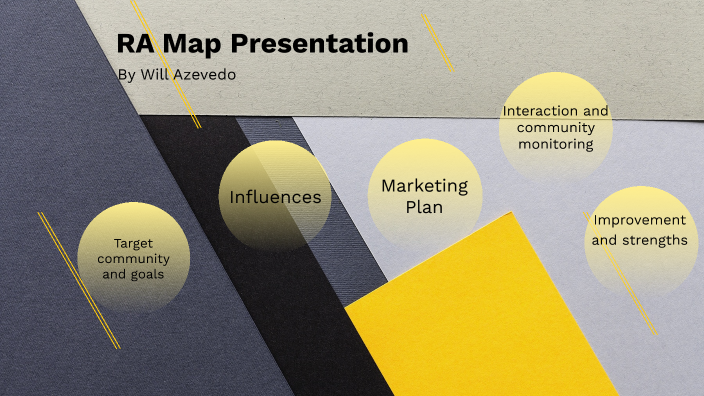 RA Map Presentation

By Will Azevedo

Target community and goals

Influences

Marketing Plan

Interaction and community monitoring

Improvement and strengths